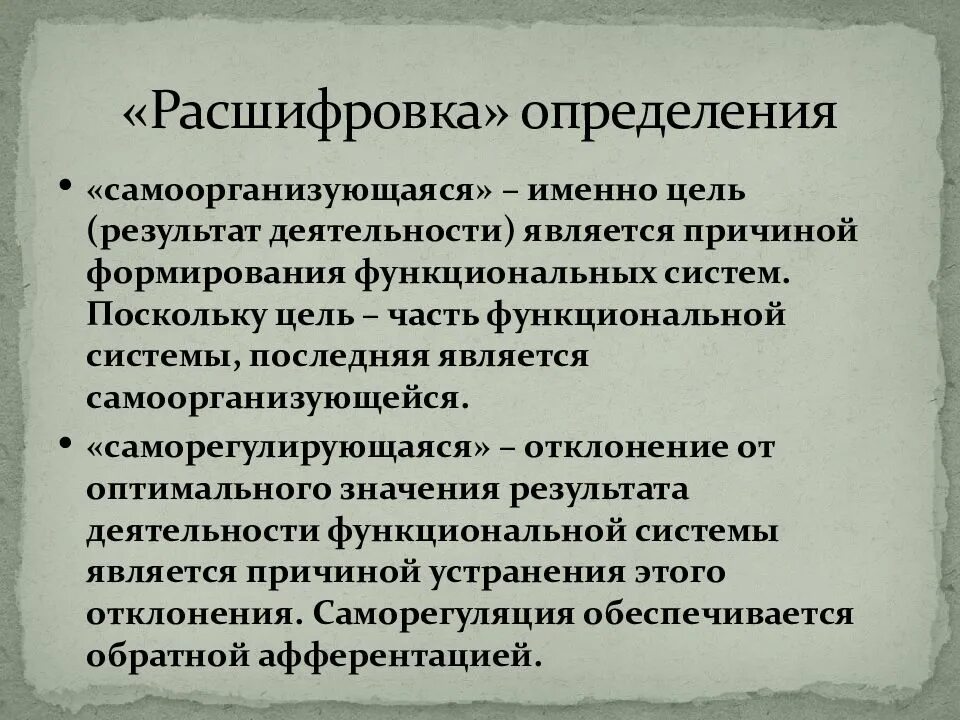 «Расшифровка» определения

• «самоорганизующаяся» – именно цель (результат деятельности) является причиной формирования функциональных систем. Поскольку цель – часть функциональной системы, последняя является самоорганизующейся.

• «саморегулирующаяся» – отклонение от оптимального значения результата деятельности функциональной системы является причиной устранения этого отклонения. Саморегуляция обеспечивается обратной афферентацией.